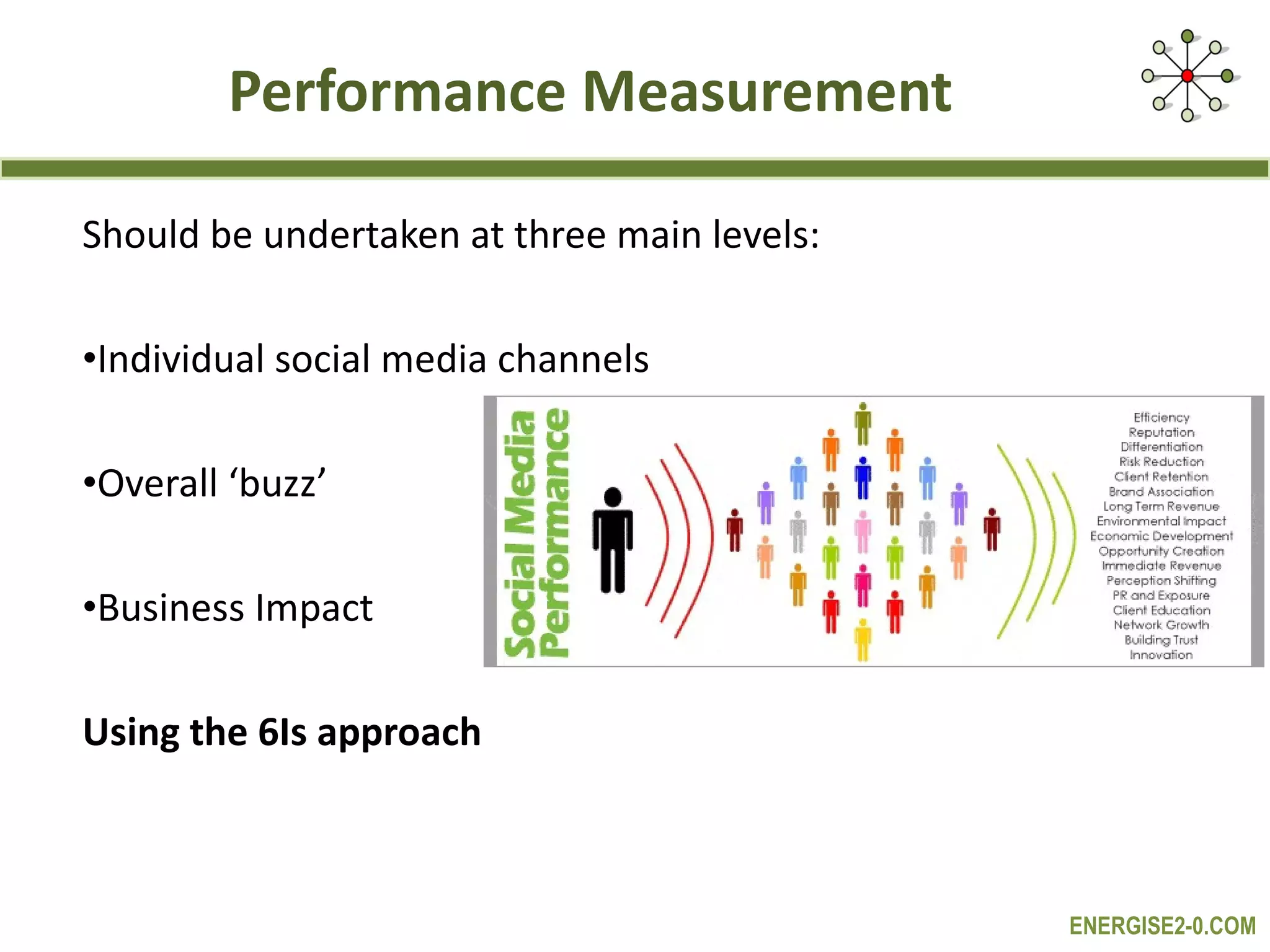 Performance Measurement

Should be undertaken at three main levels:

•Individual social media channels

•Overall ‘buzz’

•Business Impact

Using the 6Is approach

Social Media Performance

Efficiency
Reputation
Differentiation
Risk Reduction
Client Retention
Brand Association
Long Term Revenue
Environmental Impact
Economic Development
Opportunity Creation
Immediate Revenue
Perception Shifting
PR and Exposure
Client Education
Network Growth
Building Trust
Innovation

ENERGISE2-0.COM